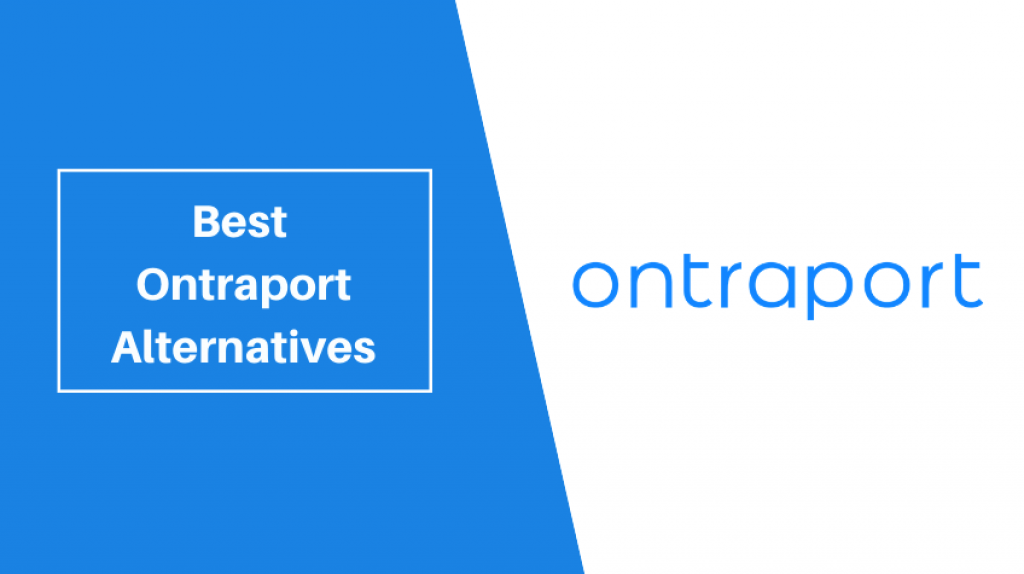 Best Ontraport Alternatives

ontraport